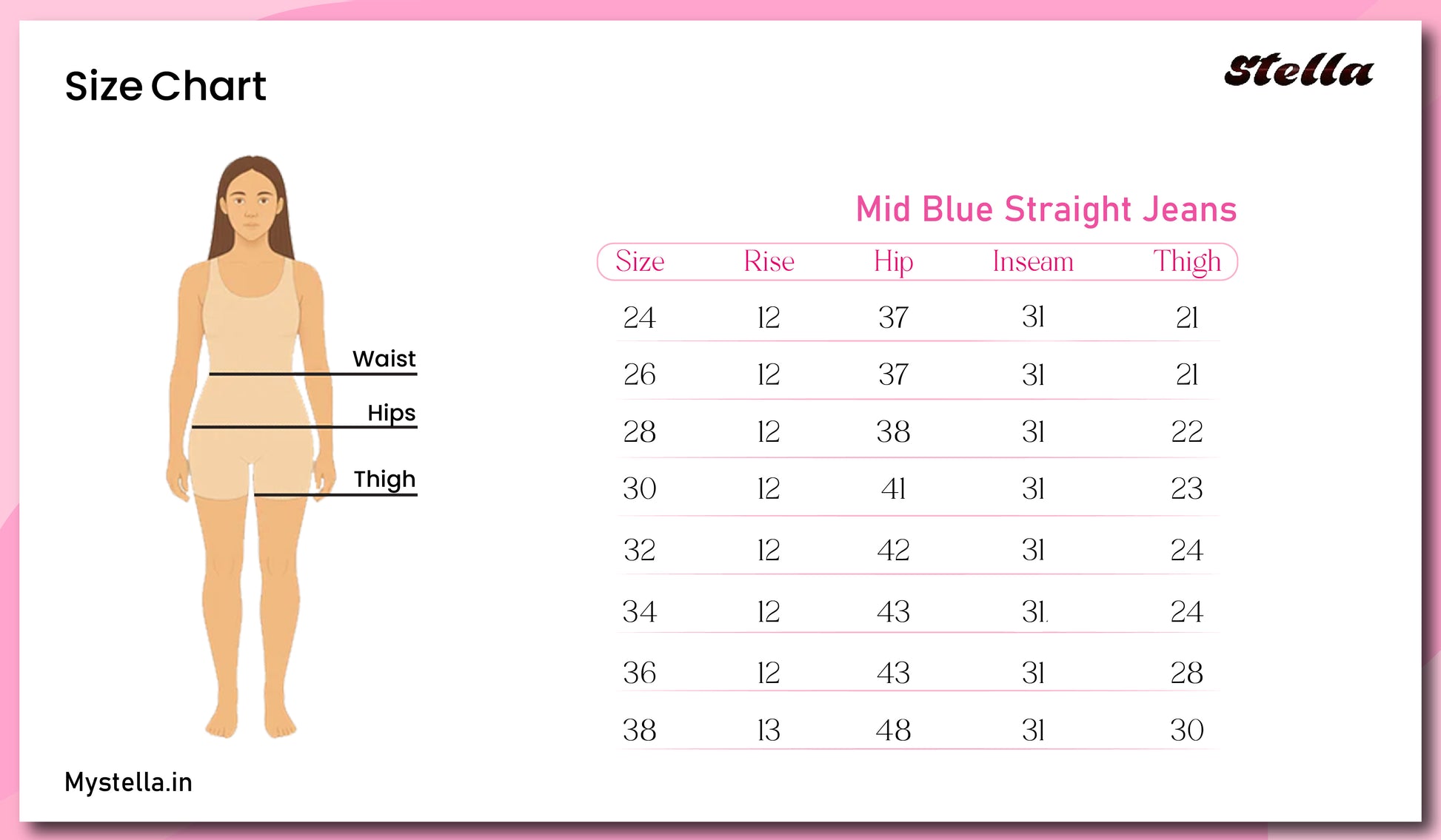 Size Chart

Stella

Waist

Hips

Thigh

Mid Blue Straight Jeans

| Size | Rise | Hip | Inseam | Thigh |
|---|---|---|---|---|
| 24 | 12 | 37 | 31 | 21 |
| 26 | 12 | 37 | 31 | 21 |
| 28 | 12 | 38 | 31 | 22 |
| 30 | 12 | 41 | 31 | 23 |
| 32 | 12 | 42 | 31 | 24 |
| 34 | 12 | 43 | 31. | 24 |
| 36 | 12 | 43 | 31 | 28 |
| 38 | 13 | 48 | 31 | 30 |

Mystella.in